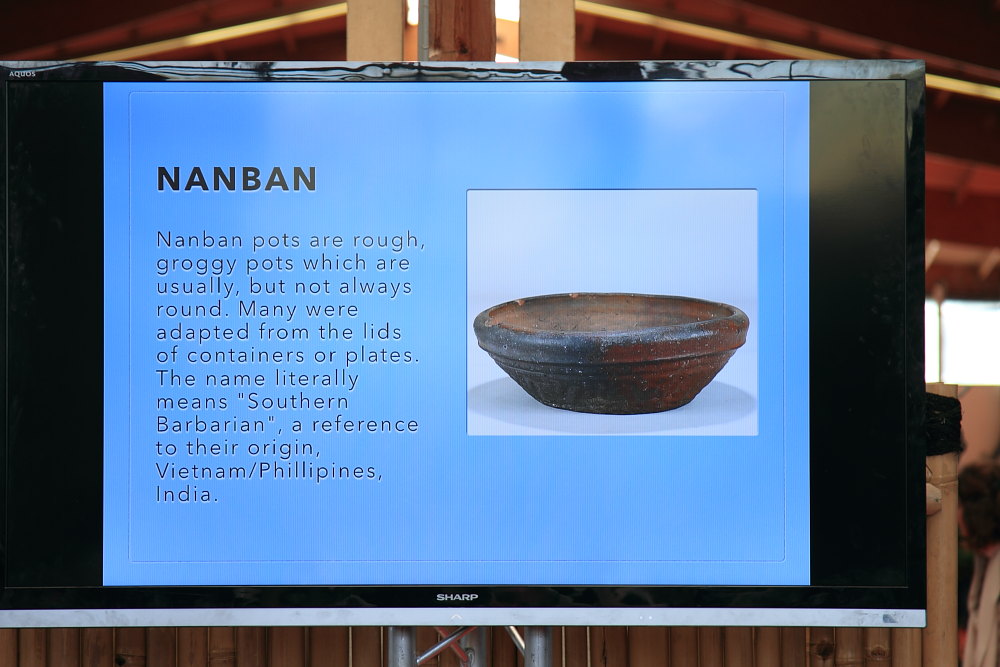 AQUOS

NANBAN

Nanban pots are rough, groggy pots which are usually, but not always round. Many were adapted from the lids of containers or plates. The name literally means "Southern Barbarian", a reference to their origin, Vietnam/Phillipines, India.

SHARP